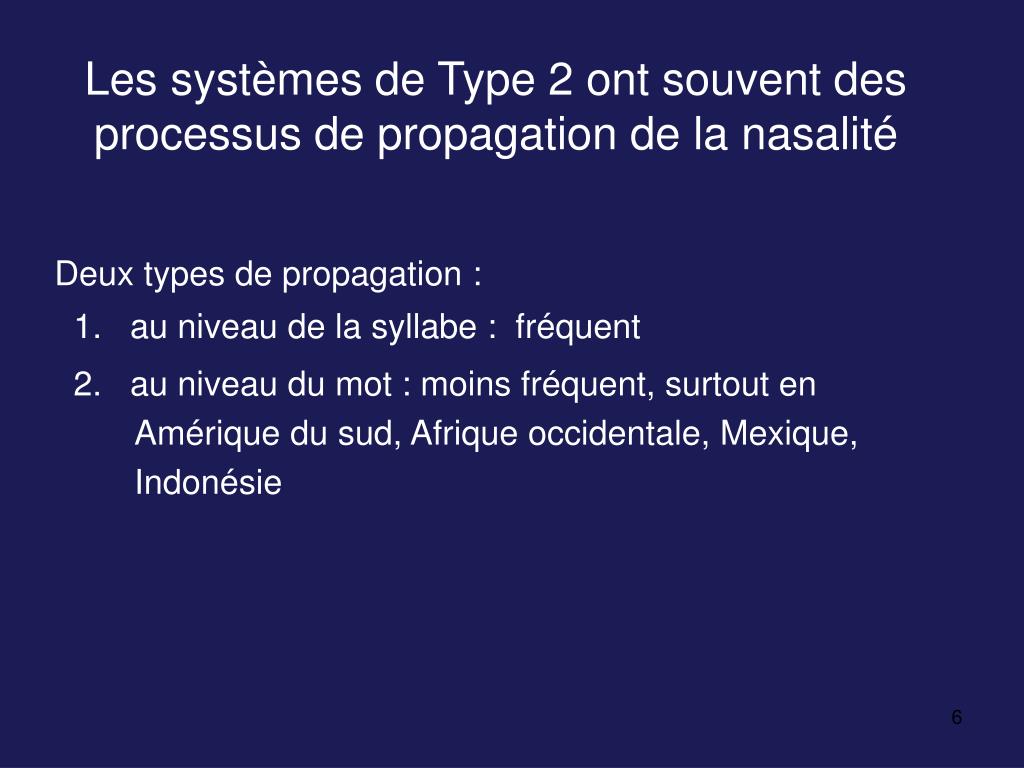 Les systèmes de Type 2 ont souvent des processus de propagation de la nasalité

Deux types de propagation :

1. au niveau de la syllabe : fréquent
2. au niveau du mot : moins fréquent, surtout en Amérique du sud, Afrique occidentale, Mexique, Indonésie

6